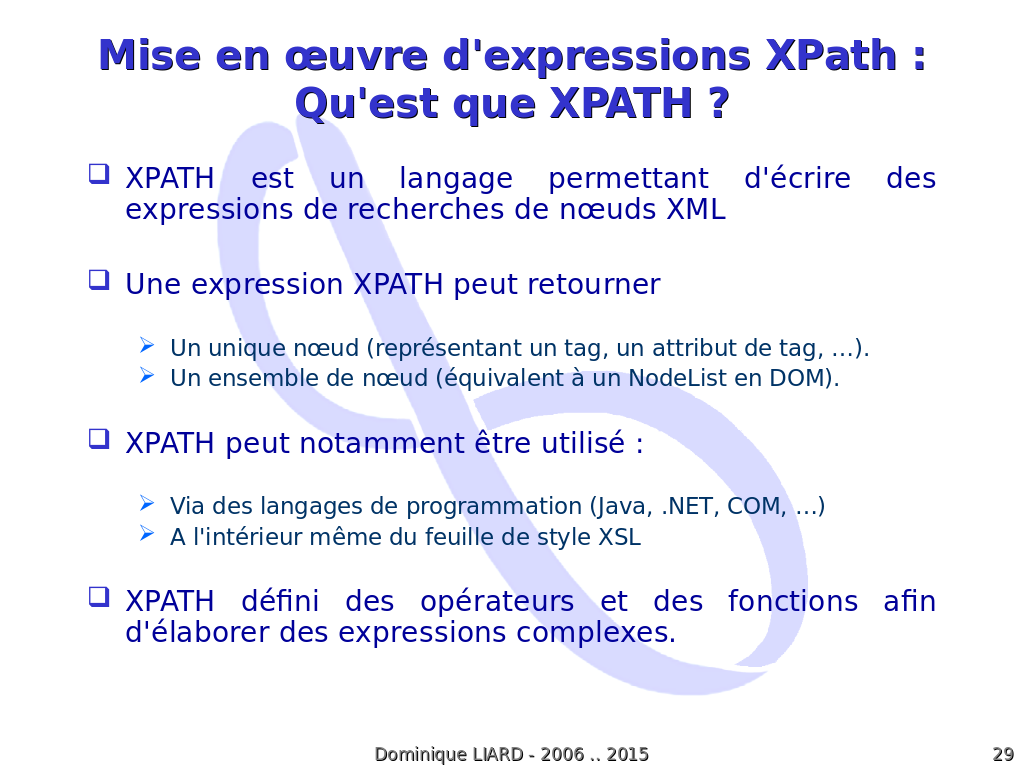 Mise en œuvre d'expressions XPath : Qu'est que XPATH ?

XPATH est un langage permettant d'écrire des expressions de recherches de nœuds XML

Une expression XPATH peut retourner

Un unique nœud (représentant un tag, un attribut de tag, …).
Un ensemble de nœud (équivalent à un NodeList en DOM).

XPATH peut notamment être utilisé :

Via des langages de programmation (Java, .NET, COM, …)
A l'intérieur même du feuille de style XSL

XPATH défini des opérateurs et des fonctions afin d'élaborer des expressions complexes.

Dominique LIARD - 2006 .. 2015

29